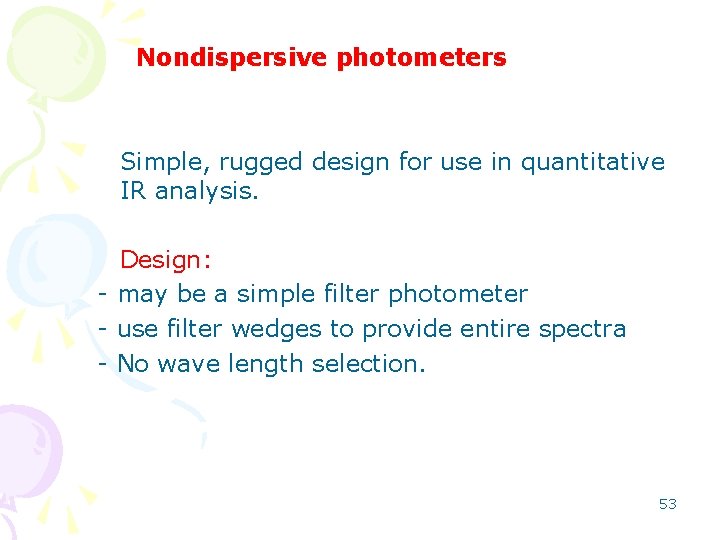 Nondispersive photometers

Simple, rugged design for use in quantitative IR analysis.

Design:
- may be a simple filter photometer
- use filter wedges to provide entire spectra
- No wave length selection.

53